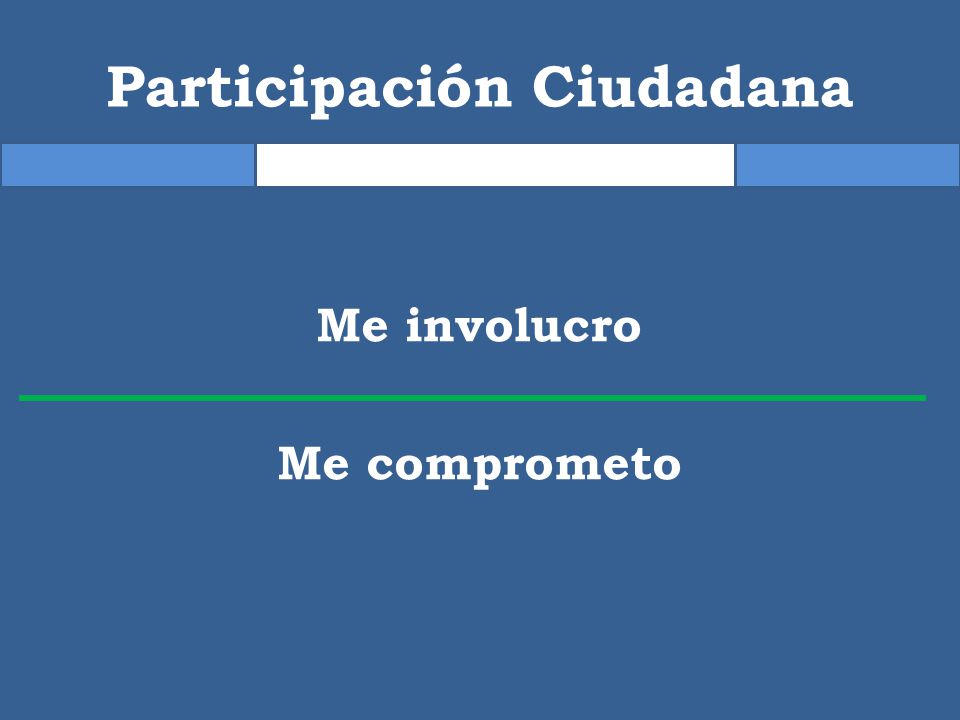 Participación Ciudadana

Me involucro

Me comprometo